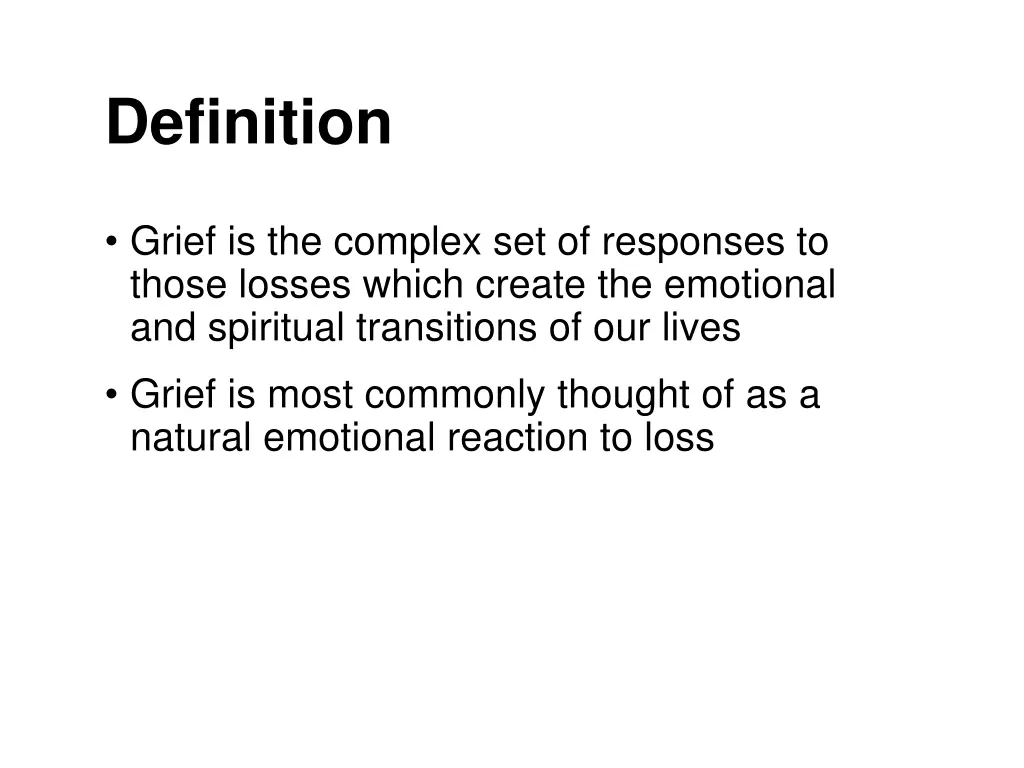 Definition

• Grief is the complex set of responses to those losses which create the emotional and spiritual transitions of our lives

• Grief is most commonly thought of as a natural emotional reaction to loss